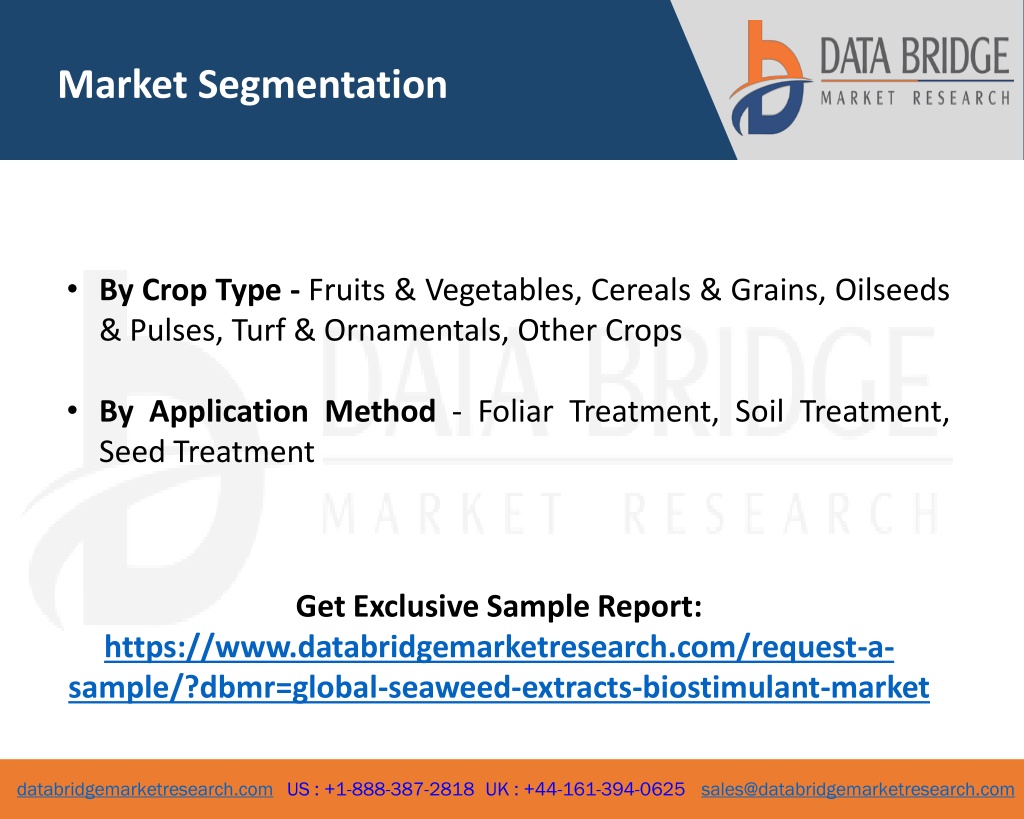 Market Segmentation

DATA BRIDGE
MARKET RESEARCH

• By Crop Type - Fruits & Vegetables, Cereals & Grains, Oilseeds & Pulses, Turf & Ornamentals, Other Crops

• By Application Method - Foliar Treatment, Soil Treatment, Seed Treatment

DATA BRIDGE
MARKET RESEARCH

Get Exclusive Sample Report:
https://www.databridgemarketresearch.com/request-a-sample/?dbmr=global-seaweed-extracts-biostimulant-market

databridgemarketresearch.com US : +1-888-387-2818 UK : +44-161-394-0625 sales@databridgemarketresearch.com